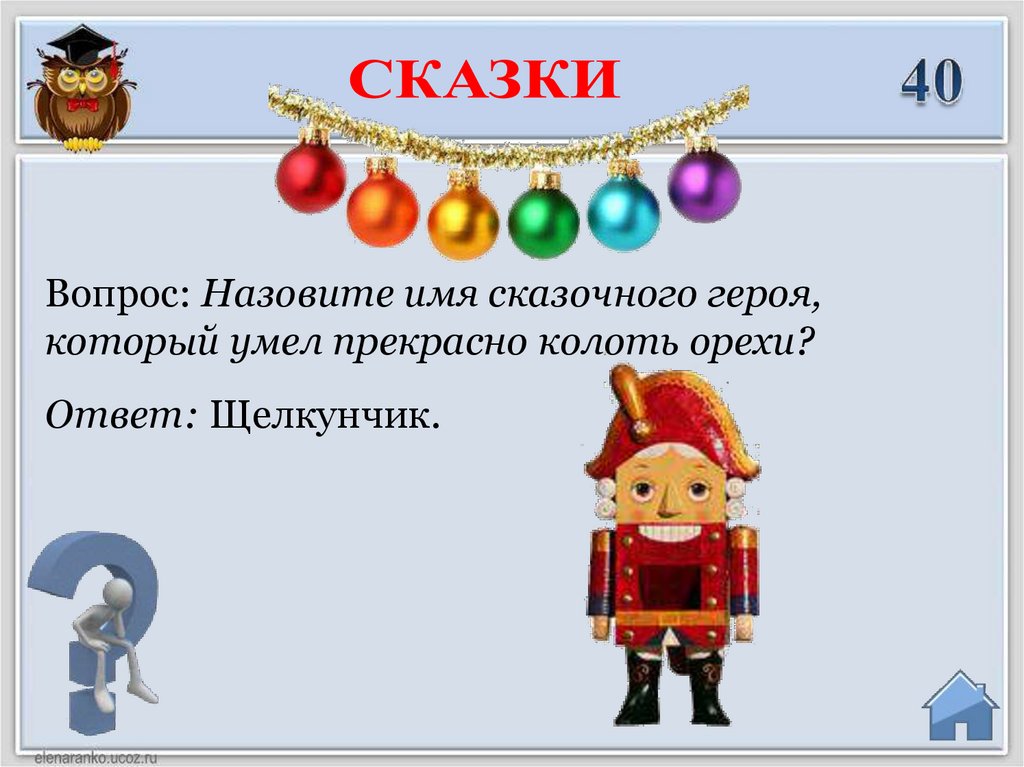 СКАЗКИ

40

Вопрос: Назовите имя сказочного героя, который умел прекрасно колоть орехи?

Ответ: Щелкунчик.

elenaranko.ucoz.ru